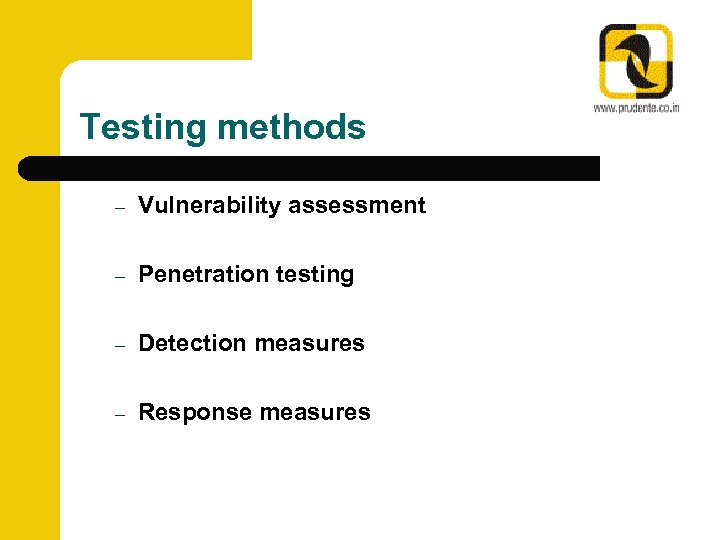 www.prudente.co.in

Testing methods

– Vulnerability assessment

– Penetration testing

– Detection measures

– Response measures